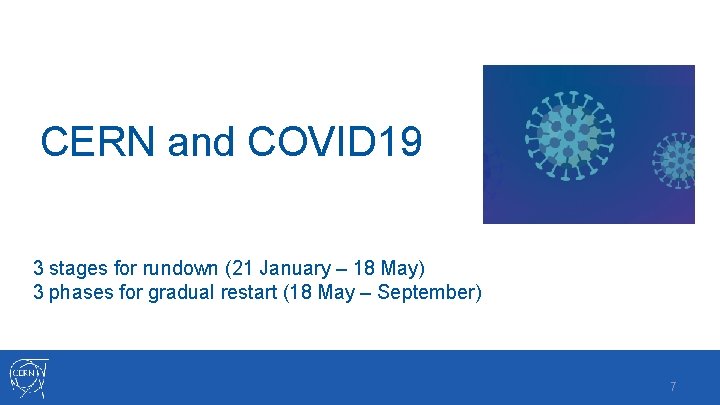 CERN and COVID19

3 stages for rundown (21 January – 18 May)
3 phases for gradual restart (18 May – September)

CERN

7